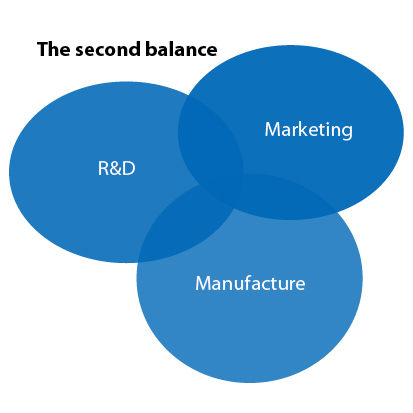 The second balance

Marketing

R&D

Manufacture